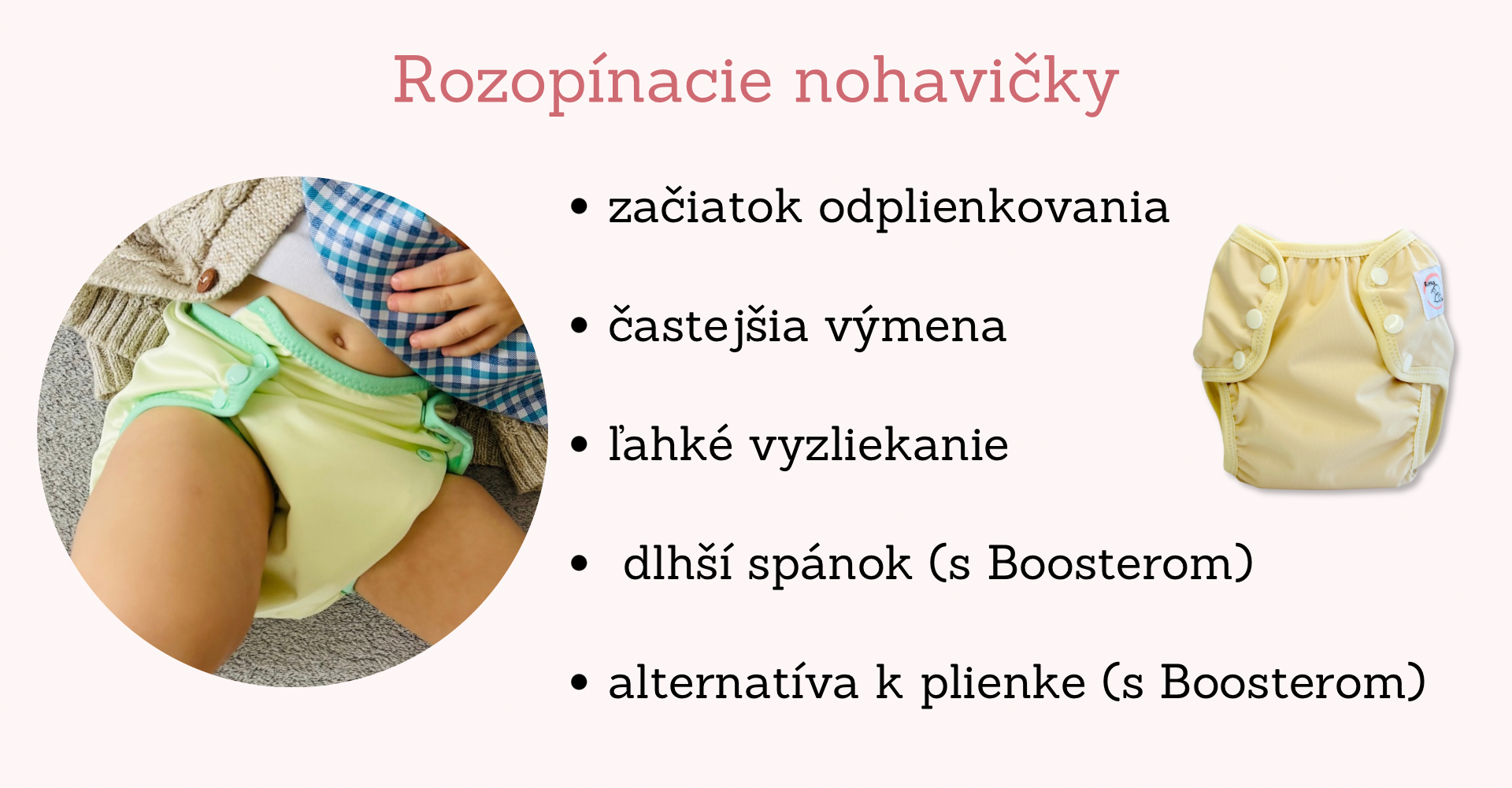 Rozopínacie nohavičky

• začiatok odplienkovania

• častejšia výmena

• ľahké vyzliekanie

• dlhší spánok (s Boosterom)

• alternatíva k plienke (s Boosterom)